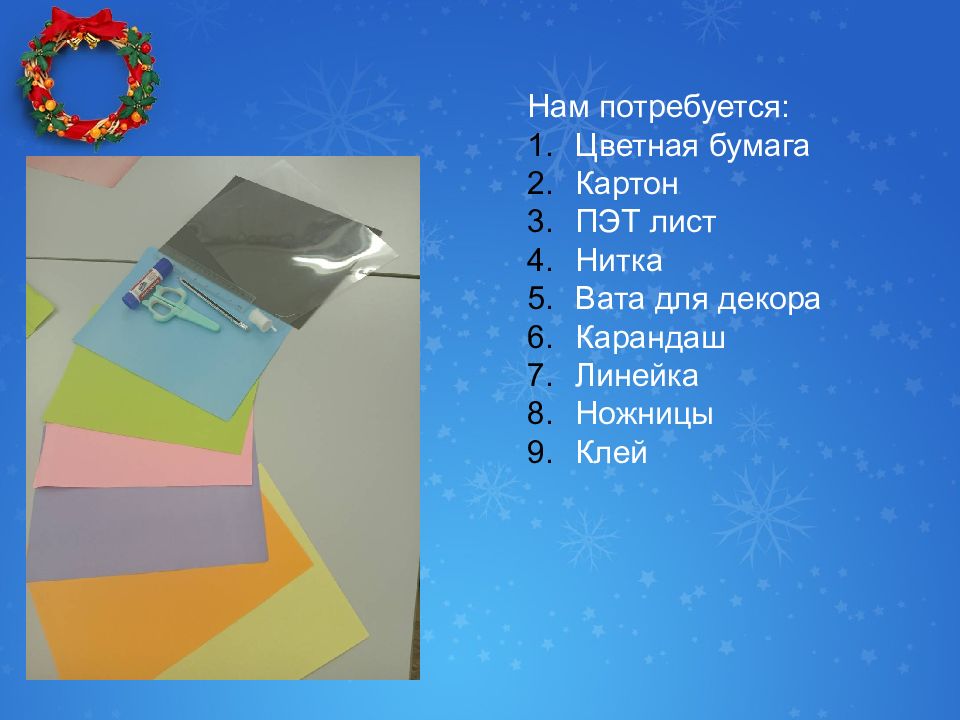 Нам потребуется:
1. Цветная бумага
2. Картон
3. ПЭТ лист
4. Нитка
5. Вата для декора
6. Карандаш
7. Линейка
8. Ножницы
9. Клей